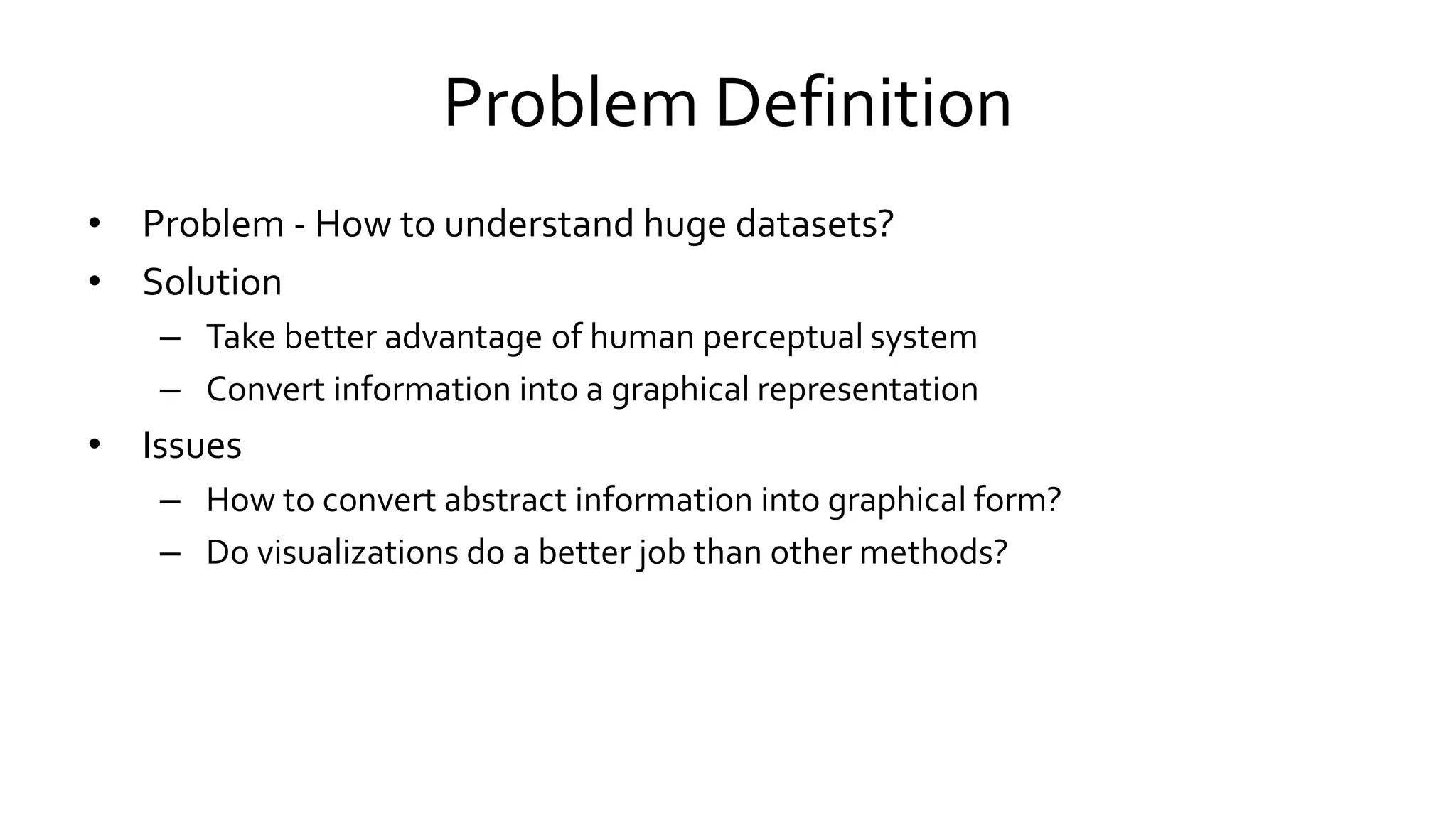 Problem Definition

• Problem - How to understand huge datasets?
• Solution
  – Take better advantage of human perceptual system
  – Convert information into a graphical representation
• Issues
  – How to convert abstract information into graphical form?
  – Do visualizations do a better job than other methods?